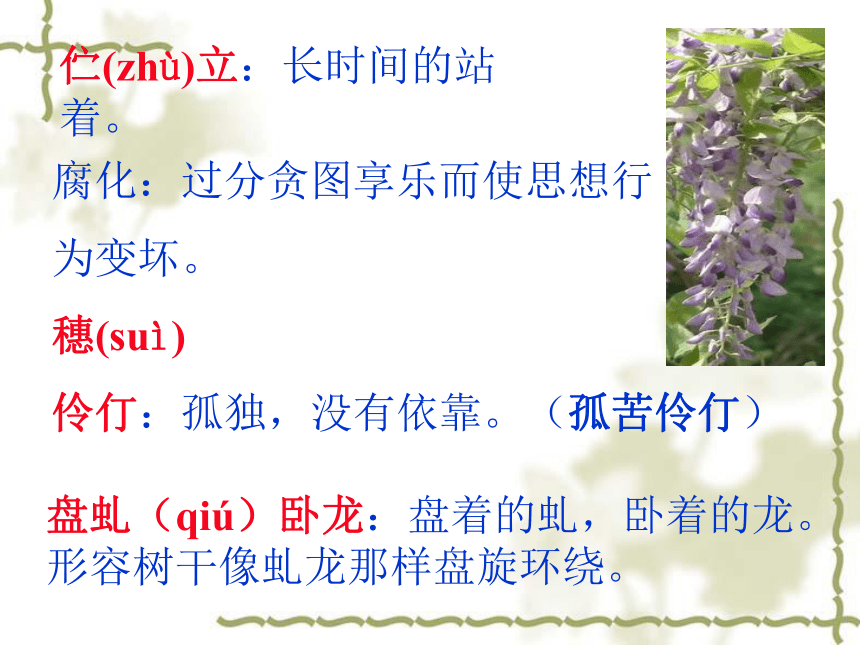 伫(zhù)立：长时间的站着。

腐化：过分贪图享乐而使思想行为变坏。

穗(suì)

伶仃：孤独，没有依靠。（孤苦伶仃）

盘虬（qiú）卧龙：盘着的虬，卧着的龙。形容树干像虬龙那样盘旋环绕。